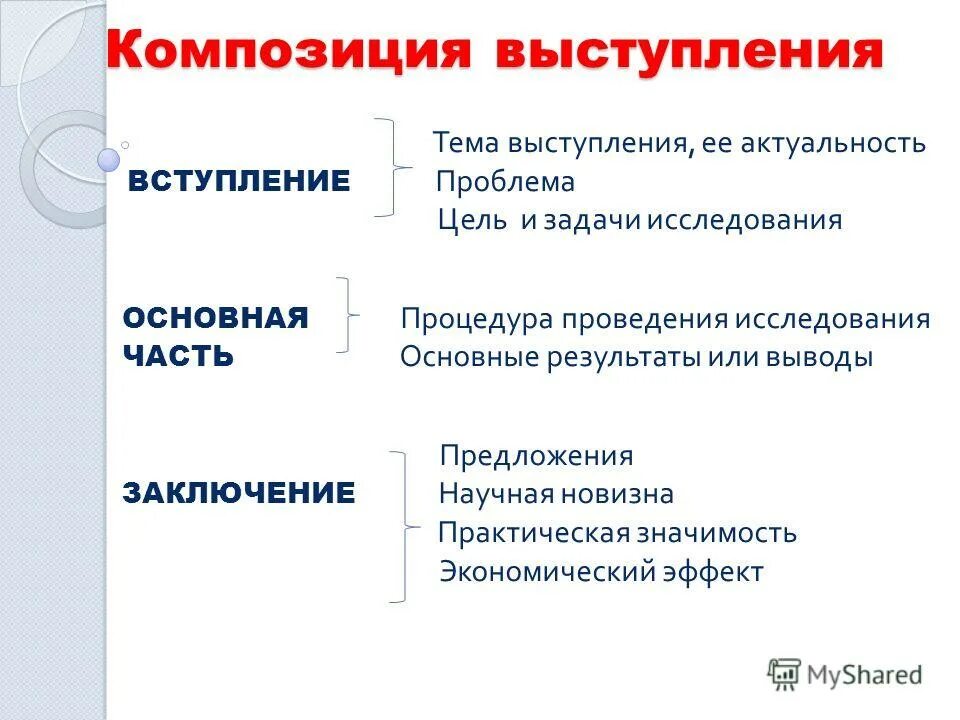 Композиция выступления

ВСТУПЛЕНИЕ

Тема выступления, ее актуальность
Проблема
Цель и задачи исследования

ОСНОВНАЯ ЧАСТЬ

Процедура проведения исследования
Основные результаты или выводы

ЗАКЛЮЧЕНИЕ

Предложения
Научная новизна
Практическая значимость
Экономический эффект

MyShared